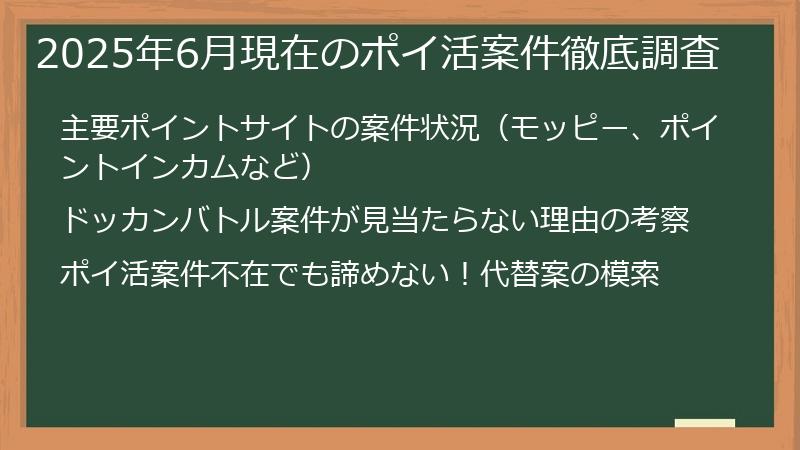 2025年6月現在のポイ活案件徹底調査

主要ポイントサイトの案件状況（モッピー、ポイントインカムなど）

ドッカンバトル案件が見当たらない理由の考察

ポイ活案件不在でも諦めない！代替案の模索